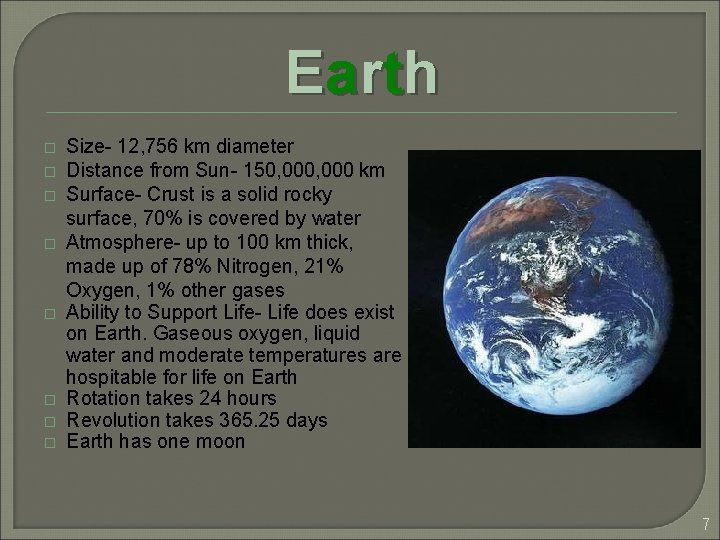 Earth

□ Size- 12,756 km diameter
□ Distance from Sun- 150,000,000 km
□ Surface- Crust is a solid rocky surface, 70% is covered by water
□ Atmosphere- up to 100 km thick, made up of 78% Nitrogen, 21% Oxygen, 1% other gases
□ Ability to Support Life- Life does exist on Earth. Gaseous oxygen, liquid water and moderate temperatures are hospitable for life on Earth
□ Rotation takes 24 hours
□ Revolution takes 365.25 days
□ Earth has one moon

7